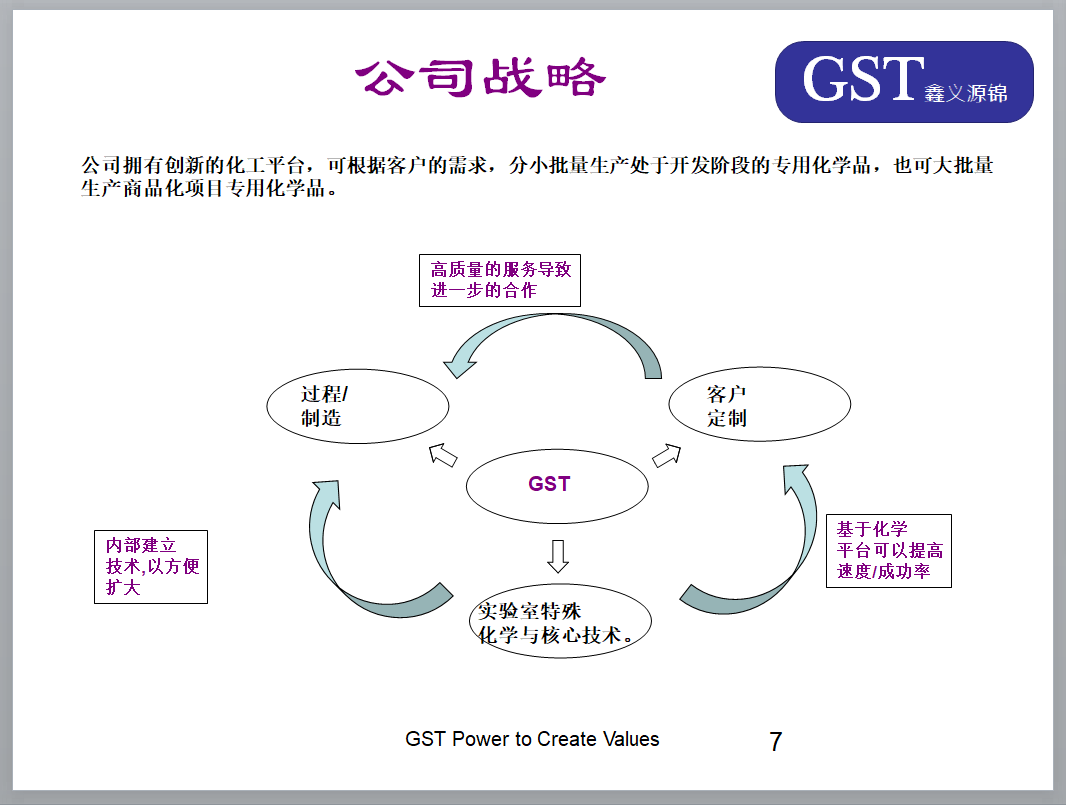 公司战略

GST 鑫义源锦

公司拥有创新的化工平台，可根据客户的需求，分小批量生产处于开发阶段的专用化学品，也可大批量生产商品化项目专用化学品。

高质量的服务导致进一步的合作

过程/制造

客户定制

GST

内部建立技术,以方便扩大

基于化学平台可以提高速度/成功率

实验室特殊化学与核心技术。

GST Power to Create Values

7